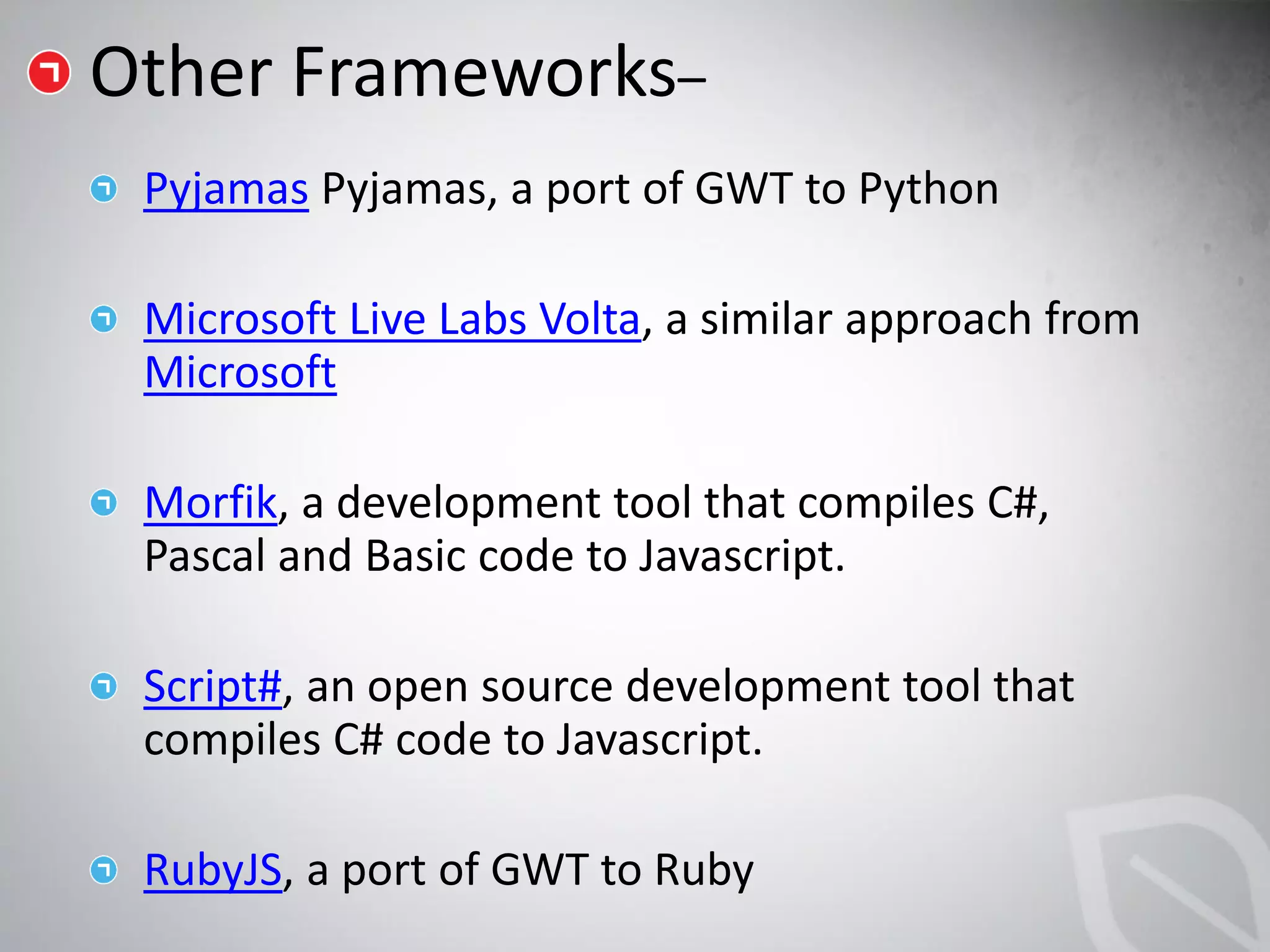 Other Frameworks–

Pyjamas Pyjamas, a port of GWT to Python

Microsoft Live Labs Volta, a similar approach from Microsoft

Morfik, a development tool that compiles C#, Pascal and Basic code to Javascript.

Script#, an open source development tool that compiles C# code to Javascript.

RubyJS, a port of GWT to Ruby